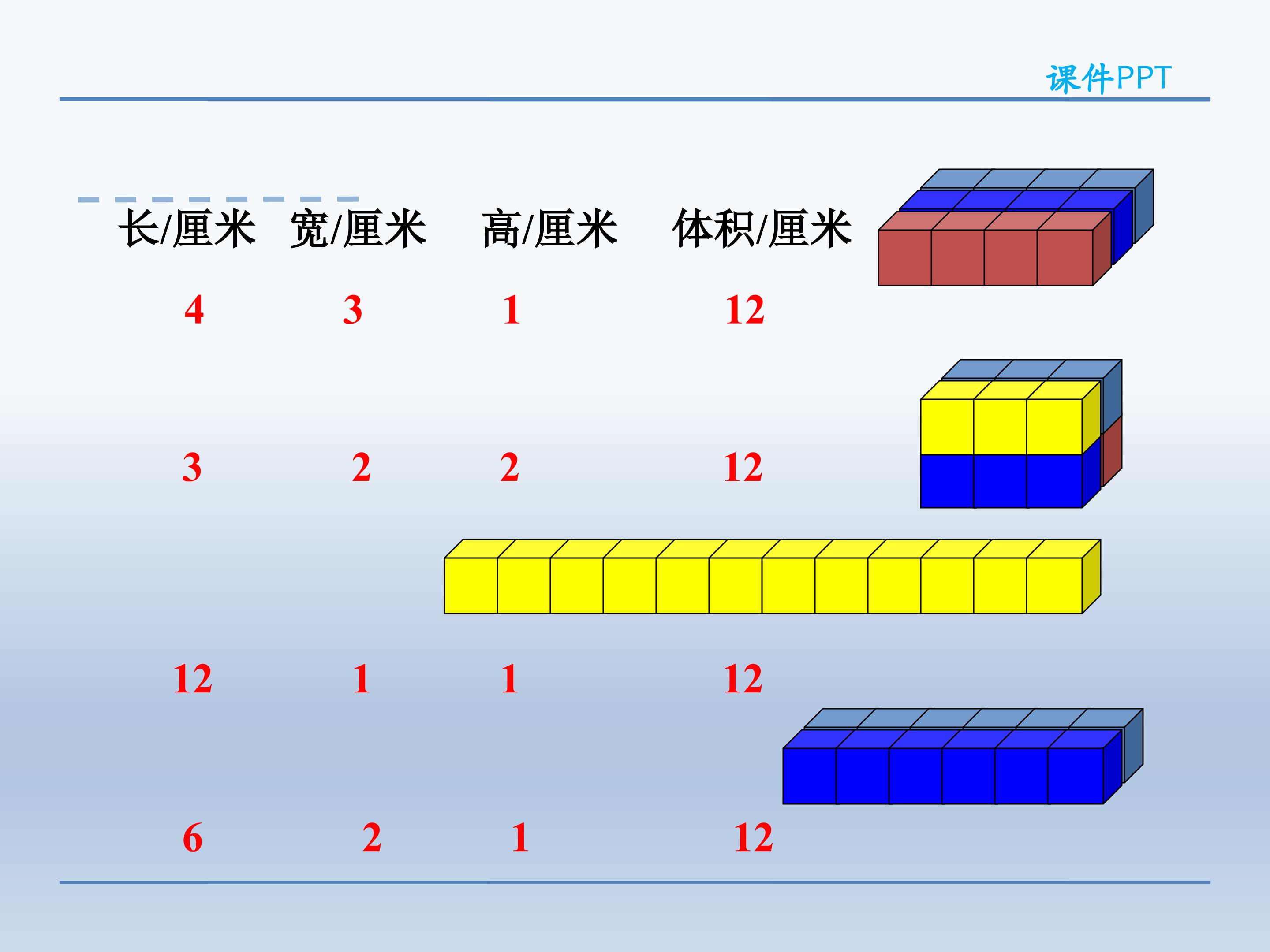 课件PPT

| 长/厘米 | 宽/厘米 | 高/厘米 | 体积/厘米 |
|---|---|---|---|
| 4 | 3 | 1 | 12 |
| 3 | 2 | 2 | 12 |
| 12 | 1 | 1 | 12 |
| 6 | 2 | 1 | 12 |